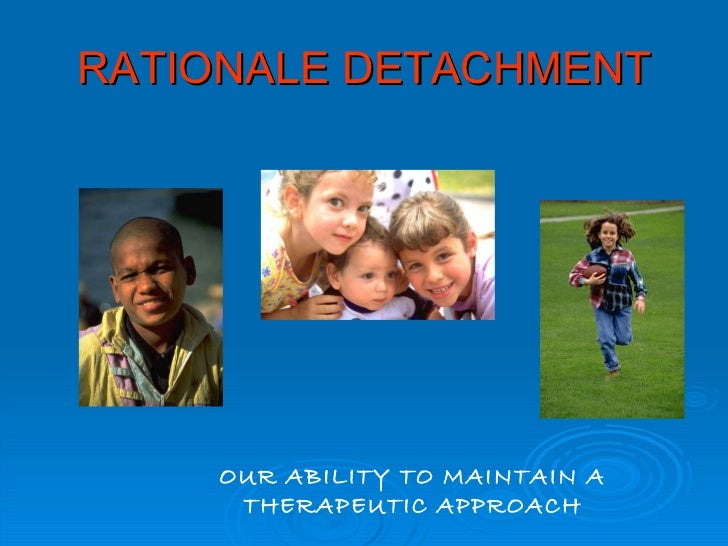 RATIONALE DETACHMENT

OUR ABILITY TO MAINTAIN A THERAPEUTIC APPROACH